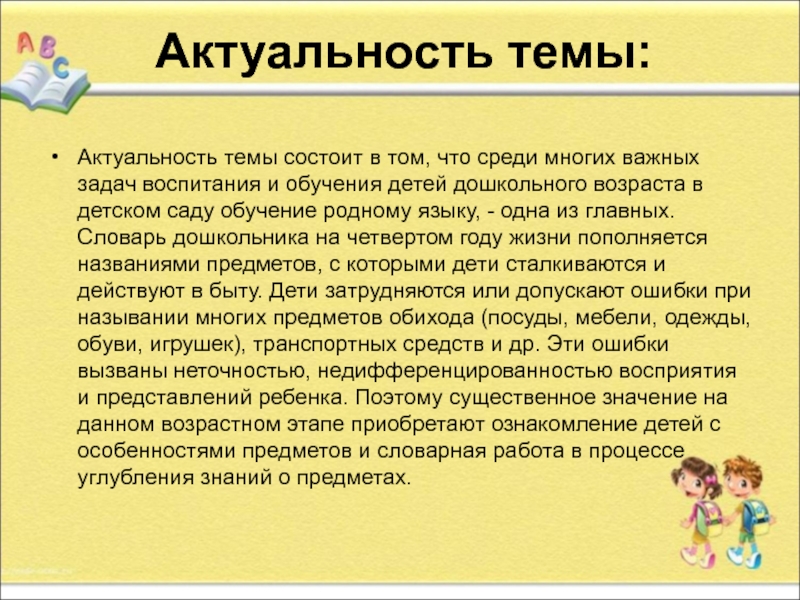 A B C

Актуальность темы:

• Актуальность темы состоит в том, что среди многих важных задач воспитания и обучения детей дошкольного возраста в детском саду обучение родному языку, - одна из главных. Словарь дошкольника на четвертом году жизни пополняется названиями предметов, с которыми дети сталкиваются и действуют в быту. Дети затрудняются или допускают ошибки при назывании многих предметов обихода (посуды, мебели, одежды, обуви, игрушек), транспортных средств и др. Эти ошибки вызваны неточностью, недифференцированностью восприятия и представлений ребенка. Поэтому существенное значение на данном возрастном этапе приобретают ознакомление детей с особенностями предметов и словарная работа в процессе углубления знаний о предметах.